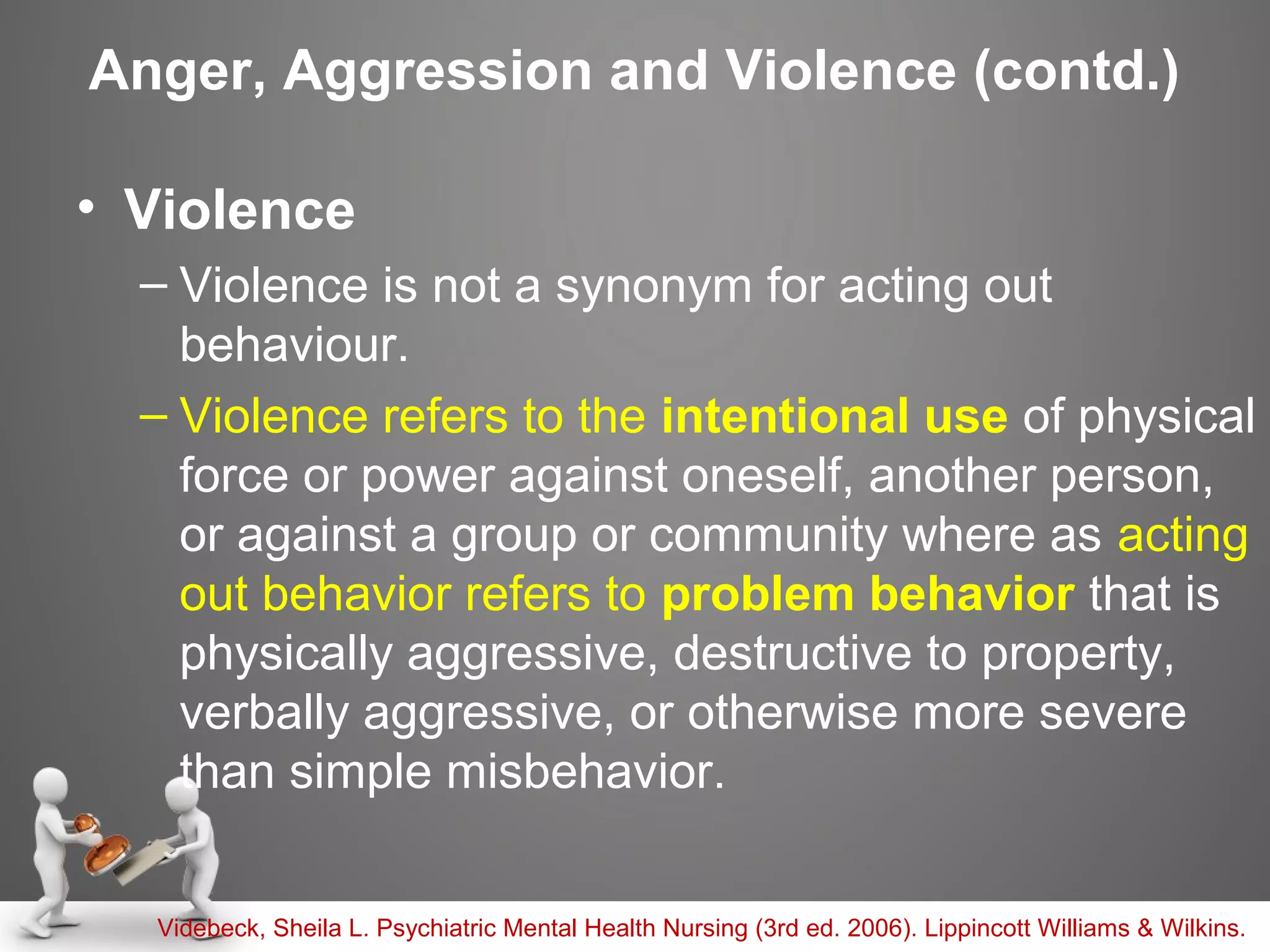 Anger, Aggression and Violence (contd.)

• Violence

– Violence is not a synonym for acting out behaviour.

– Violence refers to the intentional use of physical force or power against oneself, another person, or against a group or community where as acting out behavior refers to problem behavior that is physically aggressive, destructive to property, verbally aggressive, or otherwise more severe than simple misbehavior.

Videbeck, Sheila L. Psychiatric Mental Health Nursing (3rd ed. 2006). Lippincott Williams & Wilkins.